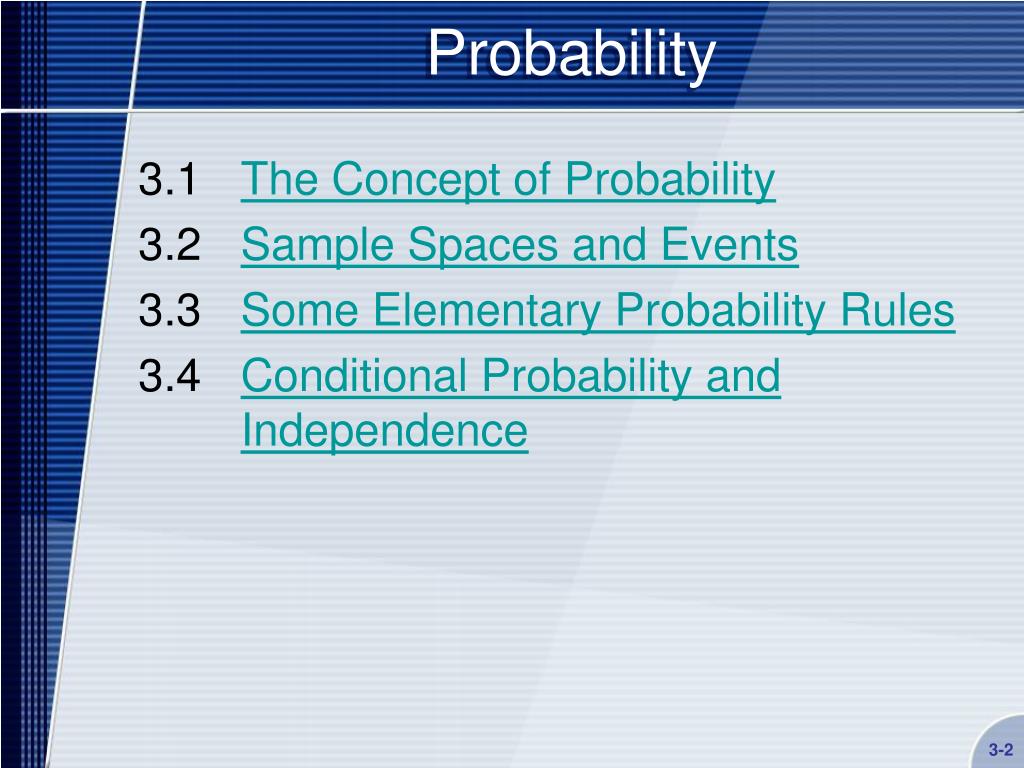 Probability

3.1 The Concept of Probability
3.2 Sample Spaces and Events
3.3 Some Elementary Probability Rules
3.4 Conditional Probability and Independence

3-2